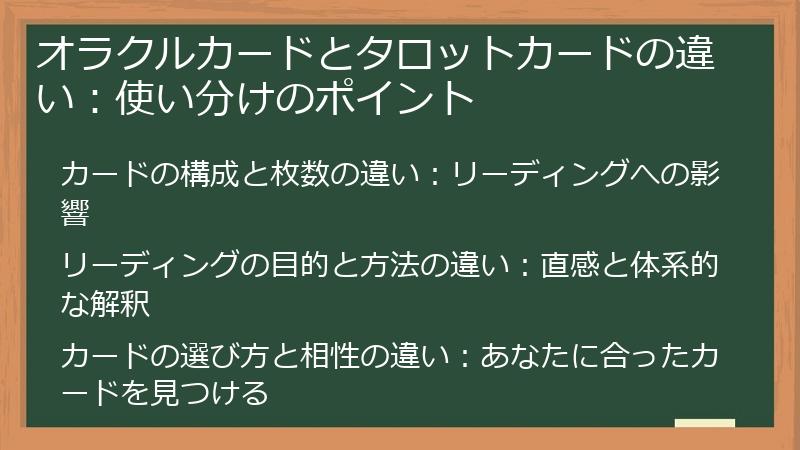 オラクルカードとタロットカードの違い：使い分けのポイント

カードの構成と枚数の違い：リーディングへの影響

リーディングの目的と方法の違い：直感と体系的な解釈

カードの選び方と相性の違い：あなたに合ったカードを見つける